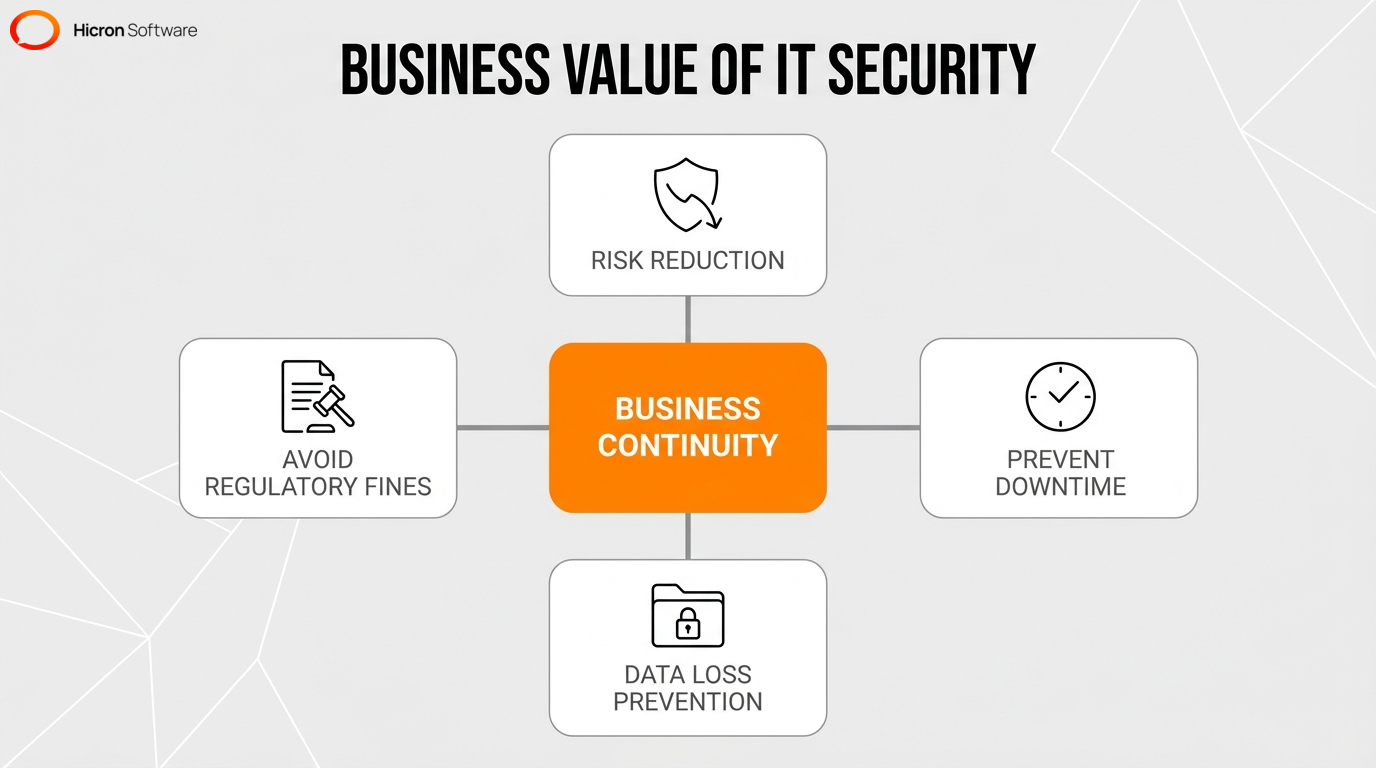 Hicron Software

BUSINESS VALUE OF IT SECURITY

RISK REDUCTION

AVOID REGULATORY FINES

BUSINESS CONTINUITY

PREVENT DOWNTIME

DATA LOSS PREVENTION